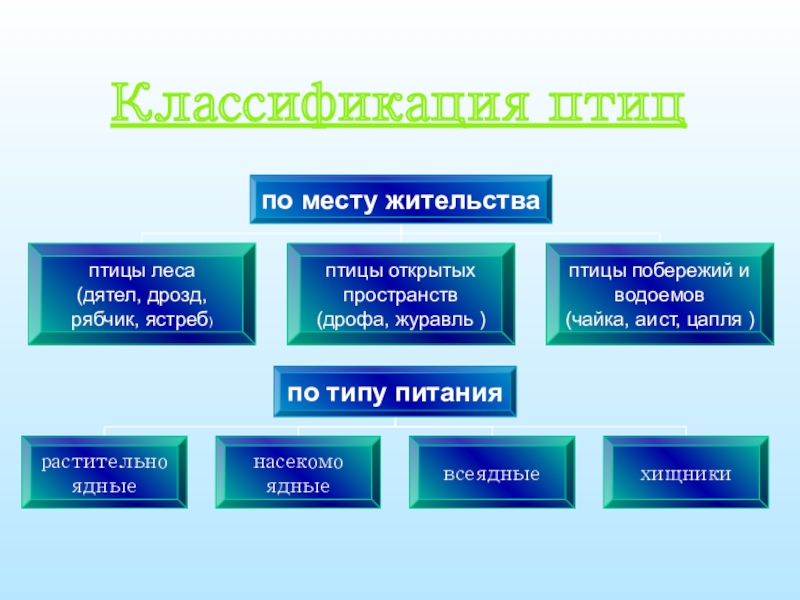 Классификация птиц

по месту жительства

птицы леса (дятел, дрозд, рябчик, ястреб)

птицы открытых пространств (дрофа, журавль )

птицы побережий и водоемов (чайка, аист, цапля )

по типу питания

растительно ядные

насекомо ядные

всеядные

хищники